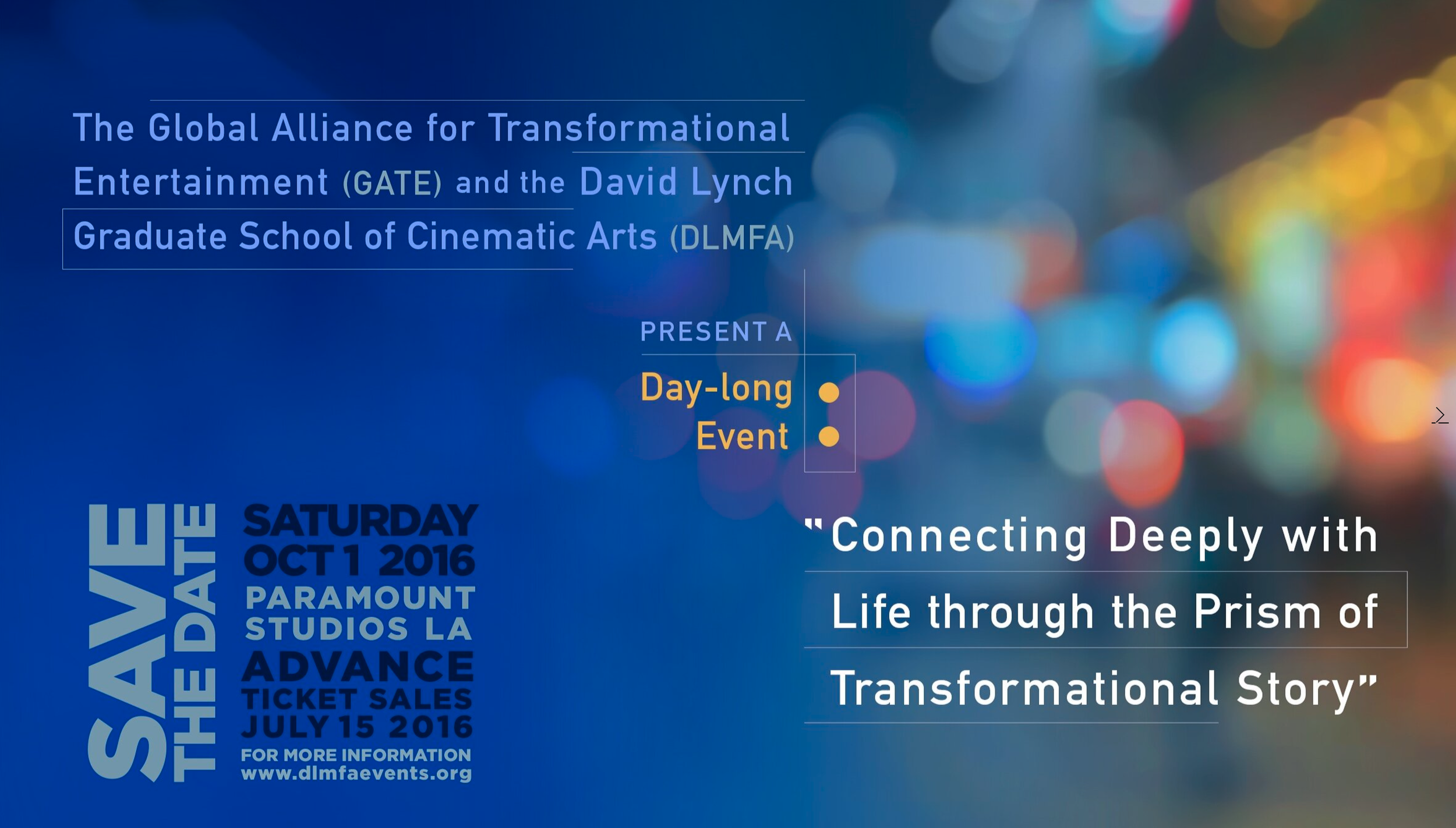 The Global Alliance for Transformational Entertainment (GATE) and the David Lynch Graduate School of Cinematic Arts (DLMFA)

PRESENT A

Day-long Event

"Connecting Deeply with Life through the Prism of Transformational Story"

SAVE THE DATE

SATURDAY OCT 1 2016
PARAMOUNT STUDIOS LA
ADVANCE TICKET SALES JULY 15 2016
FOR MORE INFORMATION
www.dlmfaevents.org